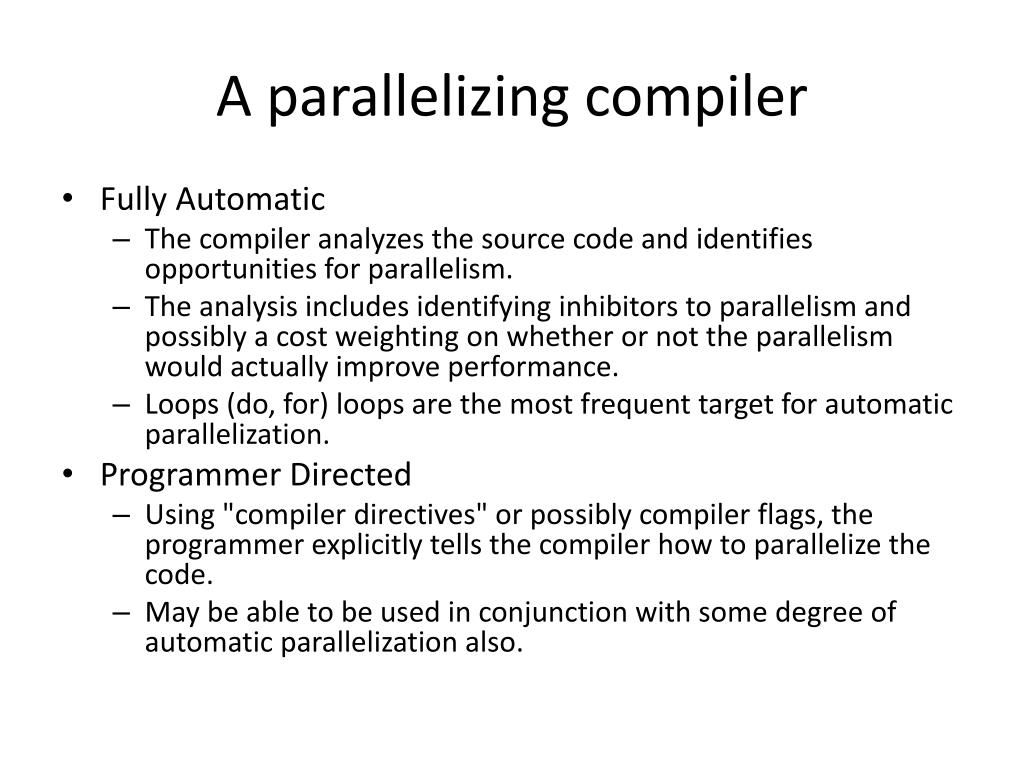 A parallelizing compiler

• Fully Automatic
  – The compiler analyzes the source code and identifies opportunities for parallelism.
  – The analysis includes identifying inhibitors to parallelism and possibly a cost weighting on whether or not the parallelism would actually improve performance.
  – Loops (do, for) loops are the most frequent target for automatic parallelization.
• Programmer Directed
  – Using "compiler directives" or possibly compiler flags, the programmer explicitly tells the compiler how to parallelize the code.
  – May be able to be used in conjunction with some degree of automatic parallelization also.